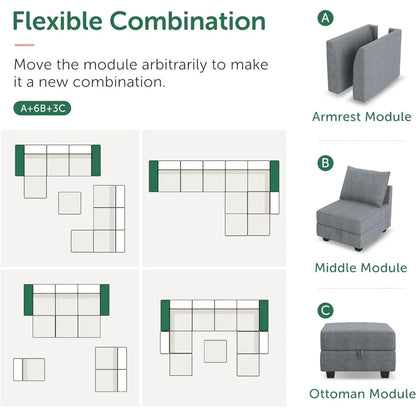 Flexible Combination

Move the module arbitrarily to make it a new combination.

A+6B+3C

A

Armrest Module

B

Middle Module

C

Ottoman Module